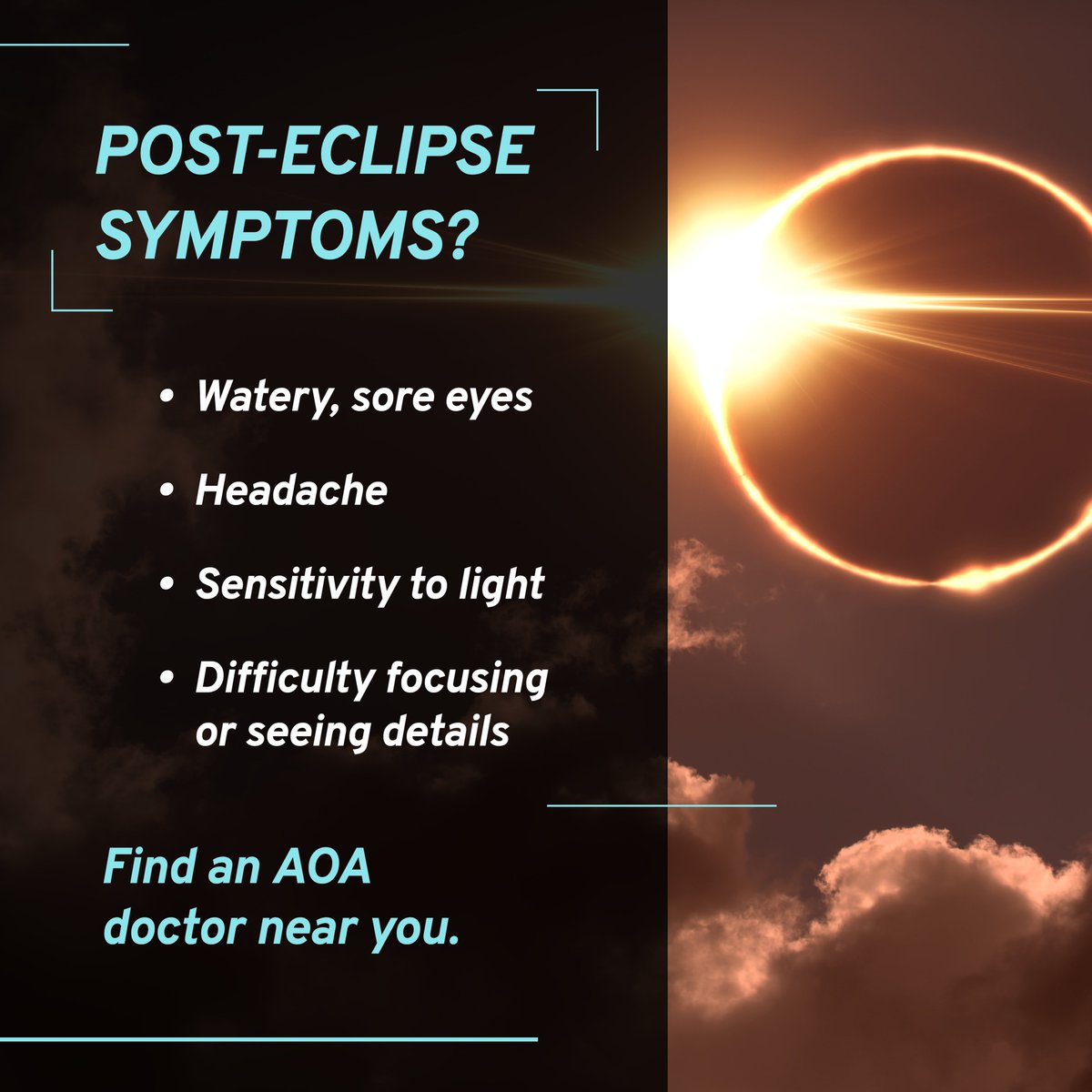 POST-ECLIPSE SYMPTOMS?

• Watery, sore eyes
• Headache
• Sensitivity to light
• Difficulty focusing or seeing details

Find an AOA doctor near you.